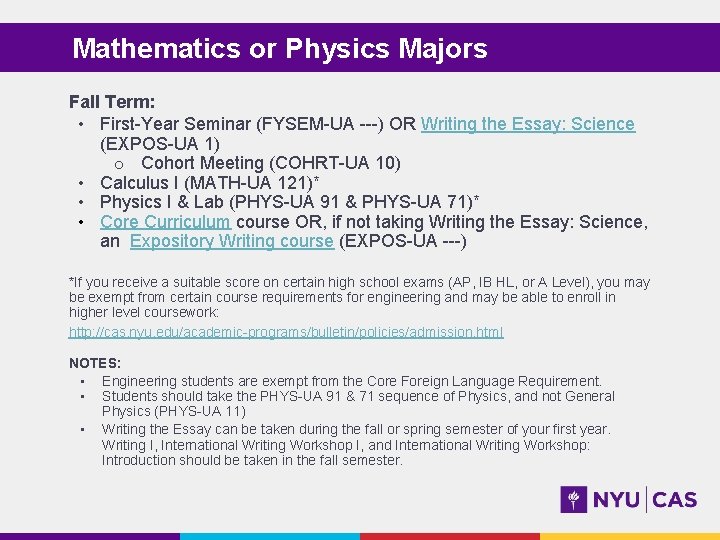 Mathematics or Physics Majors

Fall Term:
• First-Year Seminar (FYSEM-UA ---) OR Writing the Essay: Science (EXPOS-UA 1)
 o Cohort Meeting (COHRT-UA 10)
• Calculus I (MATH-UA 121)*
• Physics I & Lab (PHYS-UA 91 & PHYS-UA 71)*
• Core Curriculum course OR, if not taking Writing the Essay: Science, an Expository Writing course (EXPOS-UA ---)

*If you receive a suitable score on certain high school exams (AP, IB HL, or A Level), you may be exempt from certain course requirements for engineering and may be able to enroll in higher level coursework:
http://cas.nyu.edu/academic-programs/bulletin/policies/admission.html

NOTES:
• Engineering students are exempt from the Core Foreign Language Requirement.
• Students should take the PHYS-UA 91 & 71 sequence of Physics, and not General Physics (PHYS-UA 11)
• Writing the Essay can be taken during the fall or spring semester of your first year. Writing I, International Writing Workshop I, and International Writing Workshop: Introduction should be taken in the fall semester.

NYU | CAS